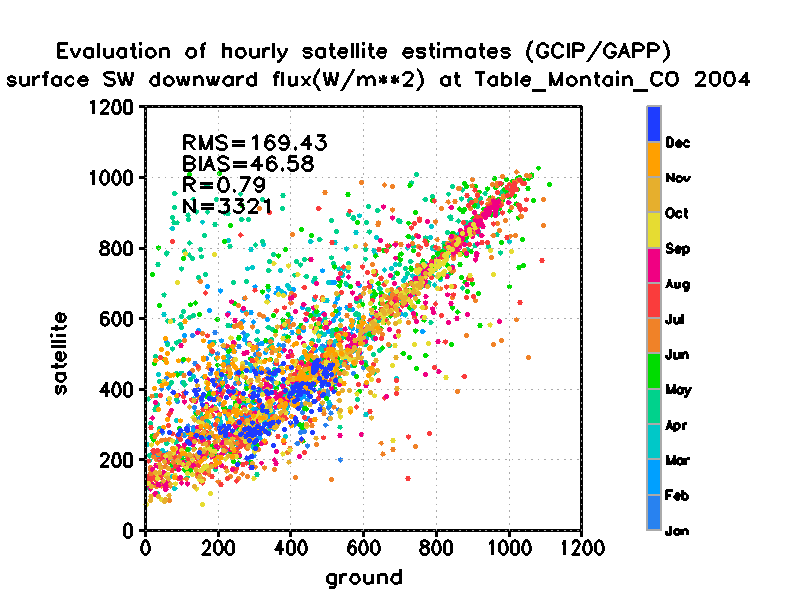 Evaluation of hourly satellite estimates (GCIP/GAPP)
surface SW downward flux(W/m**2) at Table_Montain_CO 2004

RMS=169.43
BIAS=46.58
R=0.79
N=3321

1200
1000
800
600
400
200
0

satellite

0 200 400 600 800 1000 1200

ground

Dec
Nov
Oct
Sep
Aug
Jul
Jun
May
Apr
Mar
Feb
Jan